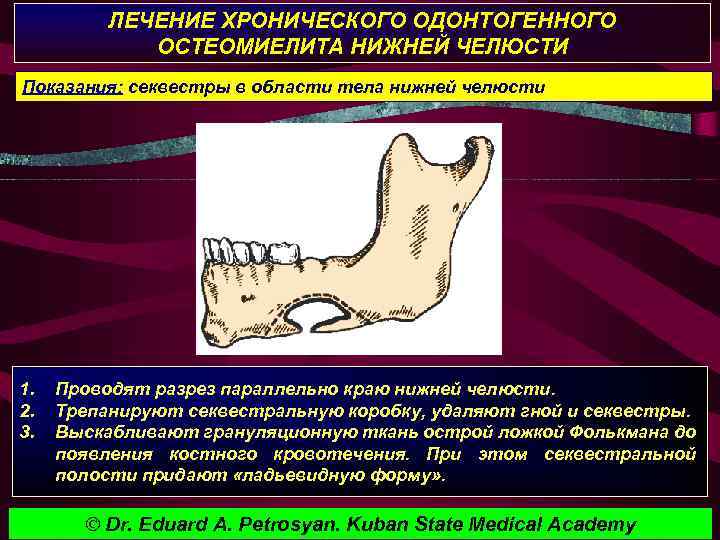 ЛЕЧЕНИЕ ХРОНИЧЕСКОГО ОДОНТОГЕННОГО ОСТЕОМИЕЛИТА НИЖНЕЙ ЧЕЛЮСТИ

Показания: секвестры в области тела нижней челюсти

1. Проводят разрез параллельно краю нижней челюсти.
2. Трепанируют секвестральную коробку, удаляют гной и секвестры.
3. Выскабливают грануляционную ткань острой ложкой Фолькмана до появления костного кровотечения. При этом секвестральной полости придают «ладьевидную форму».

© Dr. Eduard A. Petrosyan. Kuban State Medical Academy